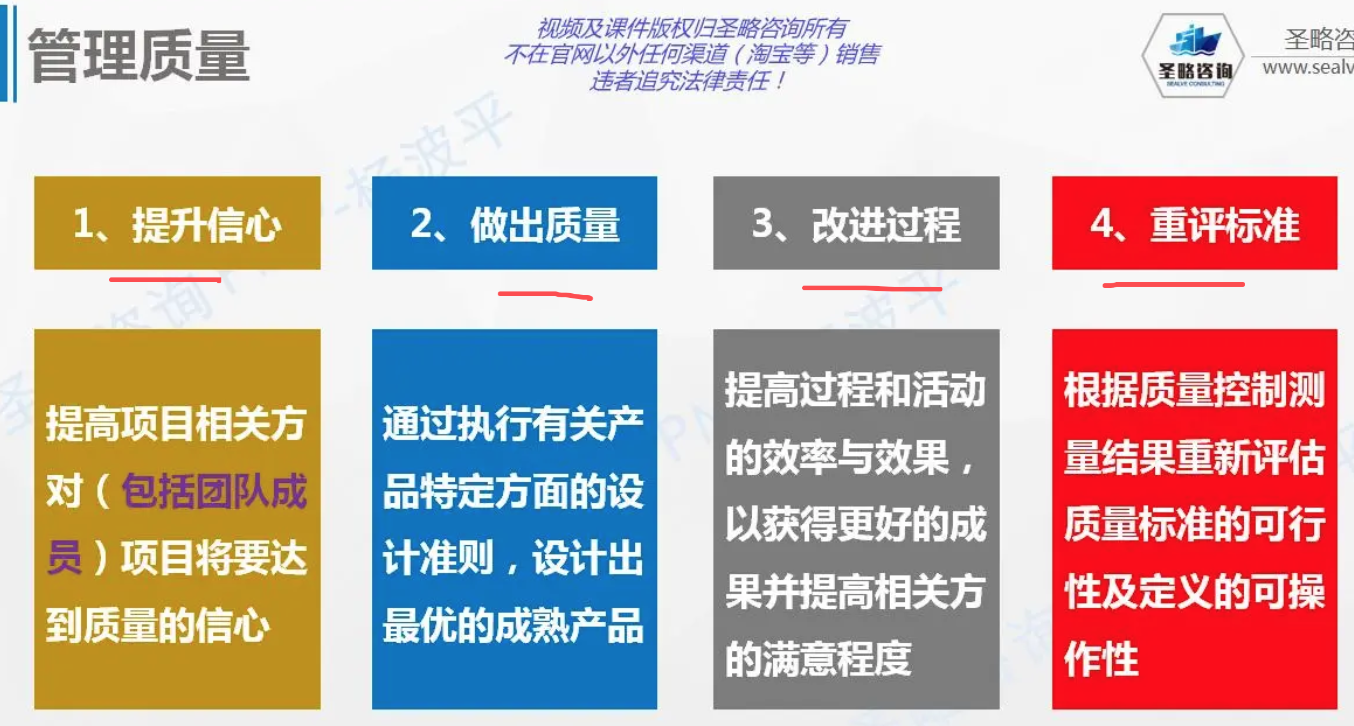 管理质量

视频及课件版权归圣略咨询所有
不在官网以外任何渠道（淘宝等）销售
违者追究法律责任！

圣略咨询
SEALVE CONSULTING
圣略咨
www.sealv

1、提升信心

2、做出质量

3、改进过程

4、重评标准

提高项目相关方对（包括团队成员）项目将要达到质量的信心

通过执行有关产品特定方面的设计准则，设计出最优的成熟产品

提高过程和活动的效率与效果，以获得更好的成果并提高相关方的满意程度

根据质量控制测量结果重新评估质量标准的可行性及定义的可操作性